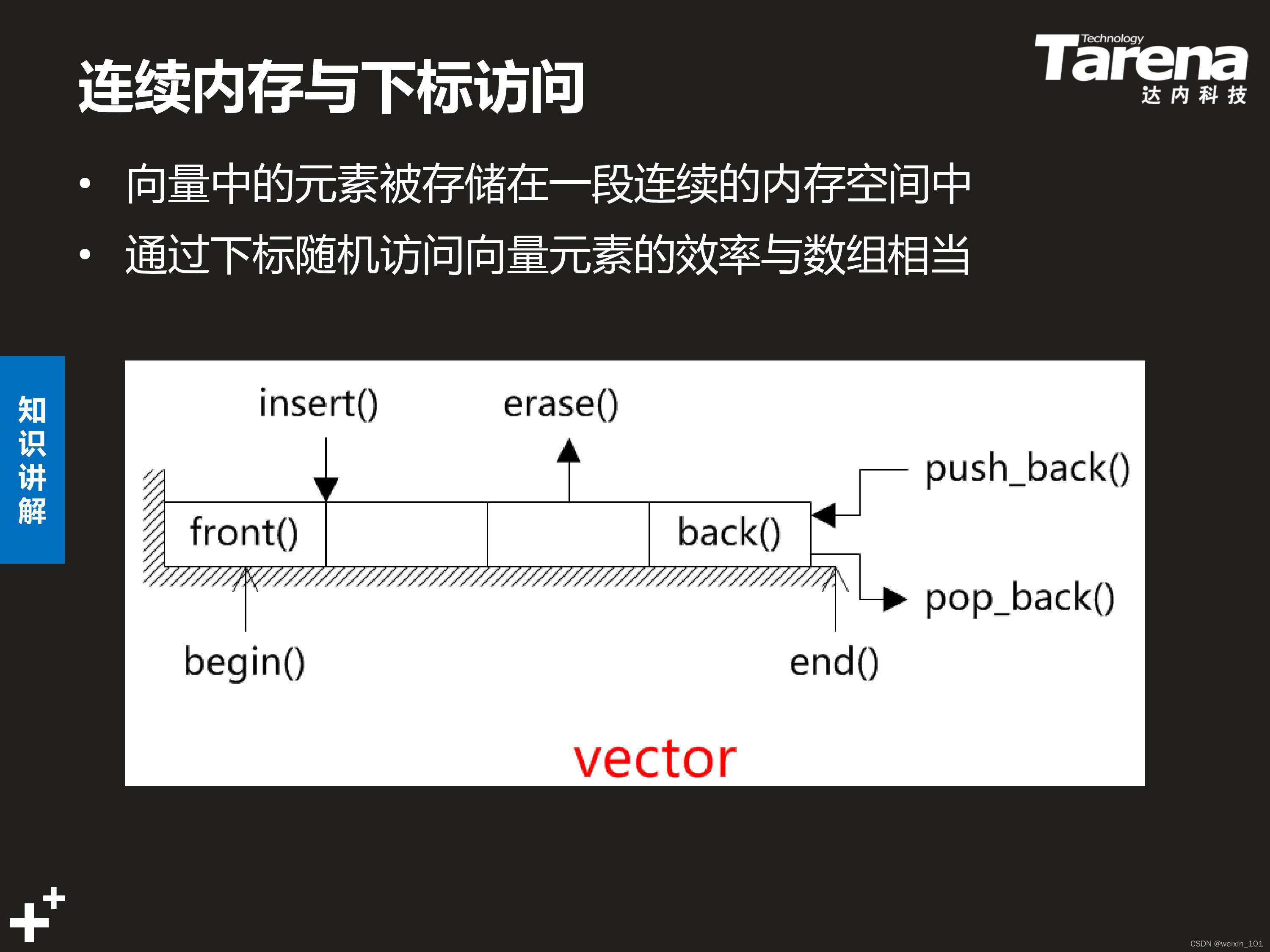 连续内存与下标访问

Technology
Tarena
达内科技

• 向量中的元素被存储在一段连续的内存空间中
• 通过下标随机访问向量元素的效率与数组相当

知识讲解

insert()
erase()
push_back()
front()
back()
pop_back()
begin()
end()
vector

CSDN @weixin_101